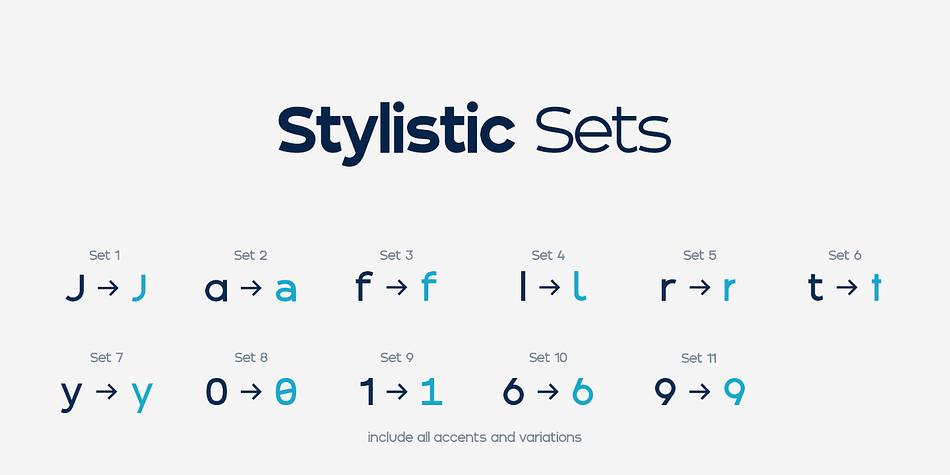 Stylistic Sets

Set 1
J → J

Set 2
a → a

Set 3
f → f

Set 4
l → l

Set 5
r → r

Set 6
t → t

Set 7
y → y

Set 8
0 → 0

Set 9
1 → 1

Set 10
6 → 6

Set 11
9 → 9

include all accents and variations